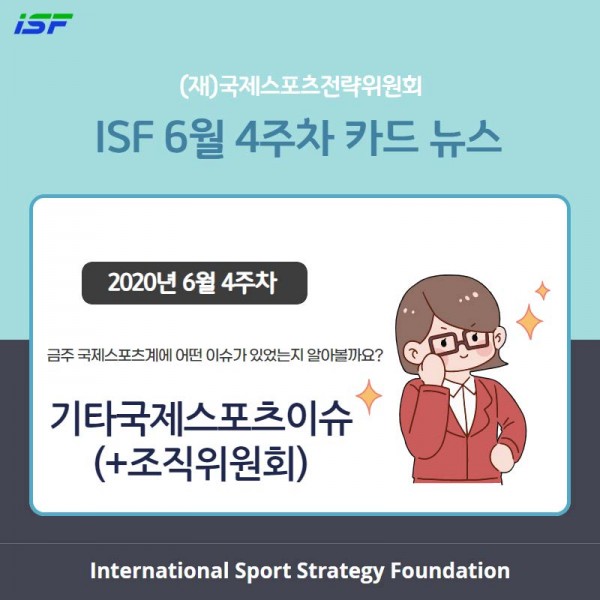 ISF

(재)국제스포츠전략위원회

ISF 6월 4주차 카드 뉴스

2020년 6월 4주차

금주 국제스포츠계에 어떤 이슈가 있었는지 알아볼까요?

기타국제스포츠이슈
(+조직위원회)

International Sport Strategy Foundation